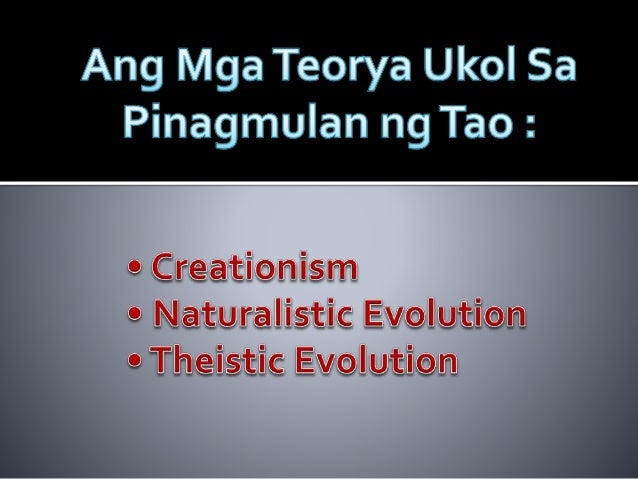 Ang Mga Teorya Ukol Sa Pinagmulan ng Tao :

• Creationism
• Naturalistic Evolution
• Theistic Evolution